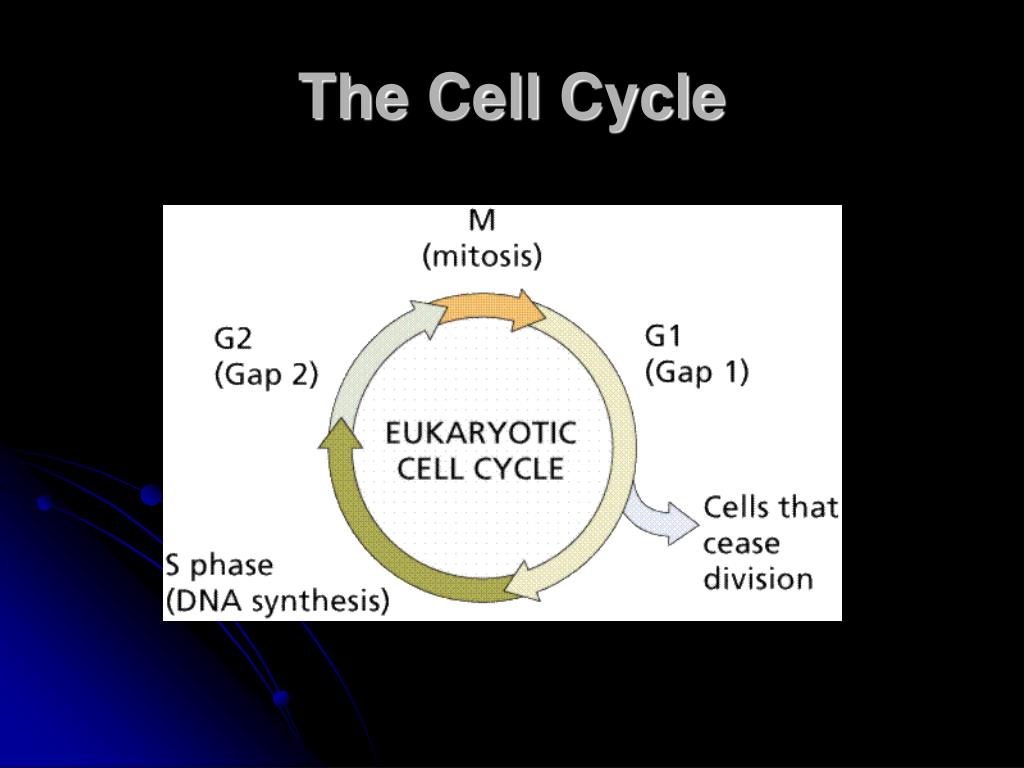 The Cell Cycle

M
(mitosis)

G2
(Gap 2)

G1
(Gap 1)

EUKARYOTIC
CELL CYCLE

Cells that
cease
division

S phase
(DNA synthesis)